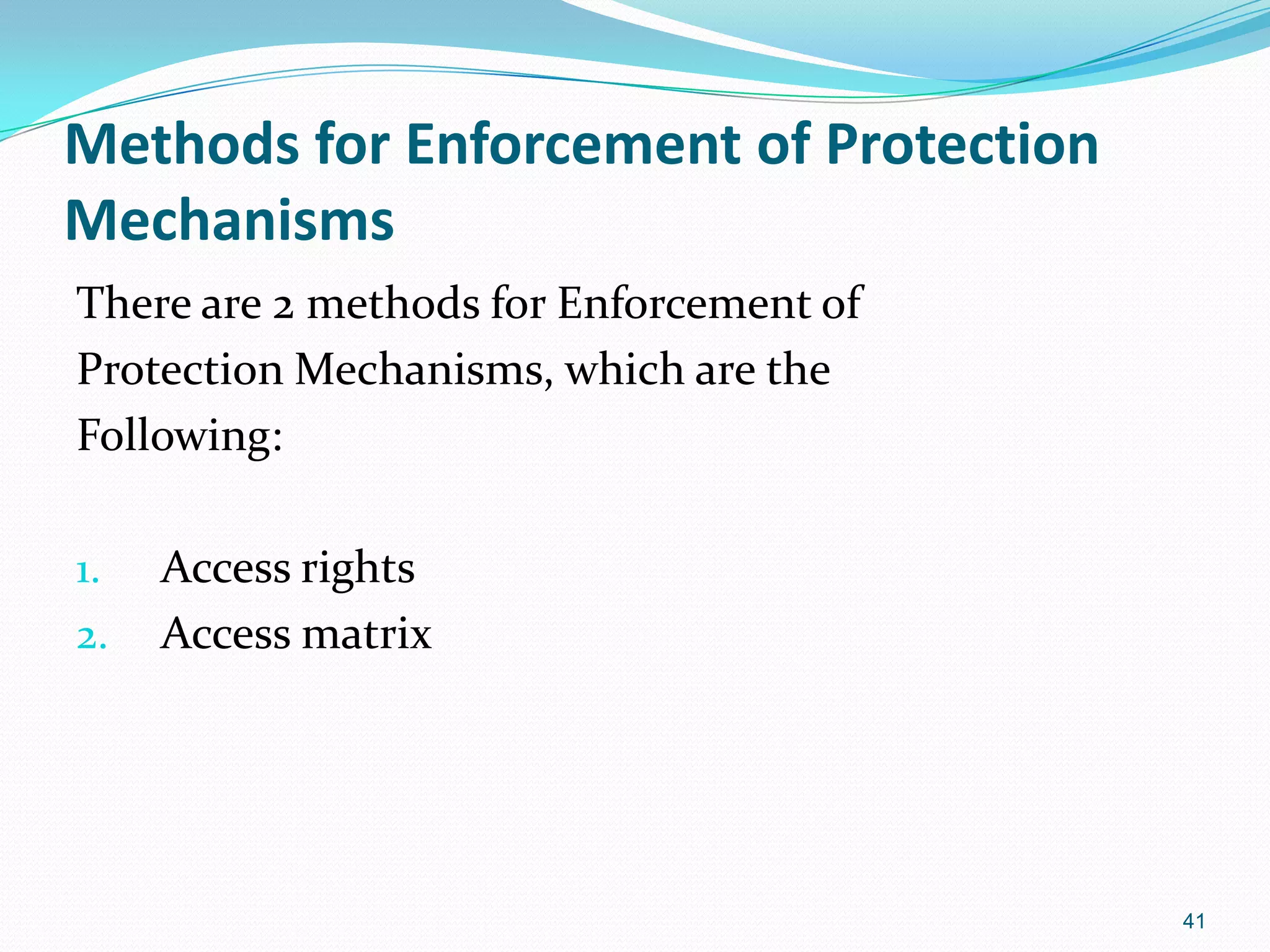 Methods for Enforcement of Protection Mechanisms

There are 2 methods for Enforcement of Protection Mechanisms, which are the Following:

1. Access rights
2. Access matrix

41